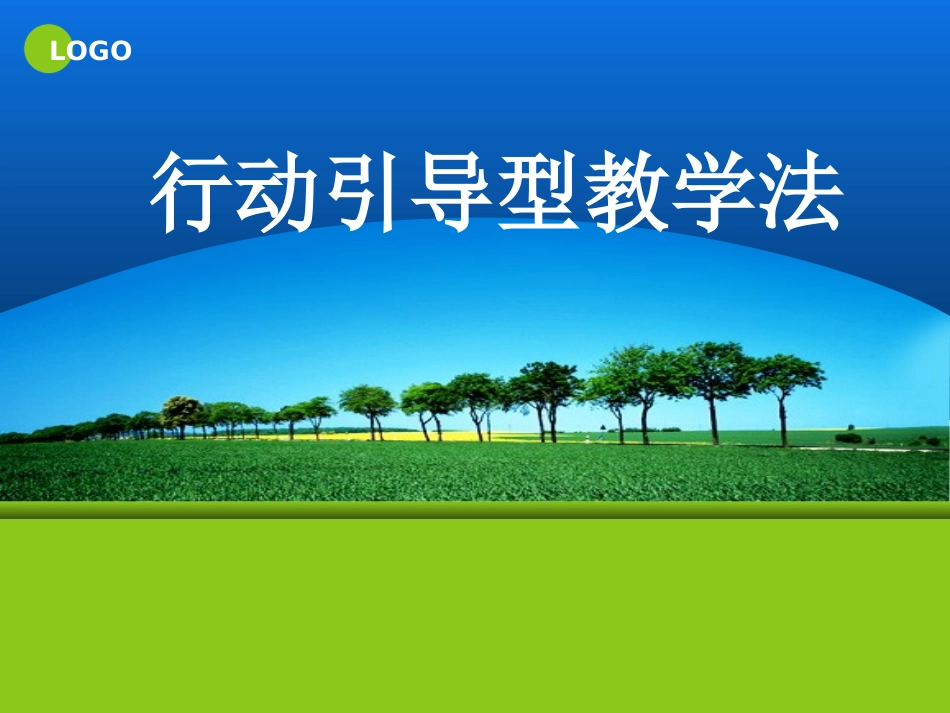 LOGO

行动引导型教学法